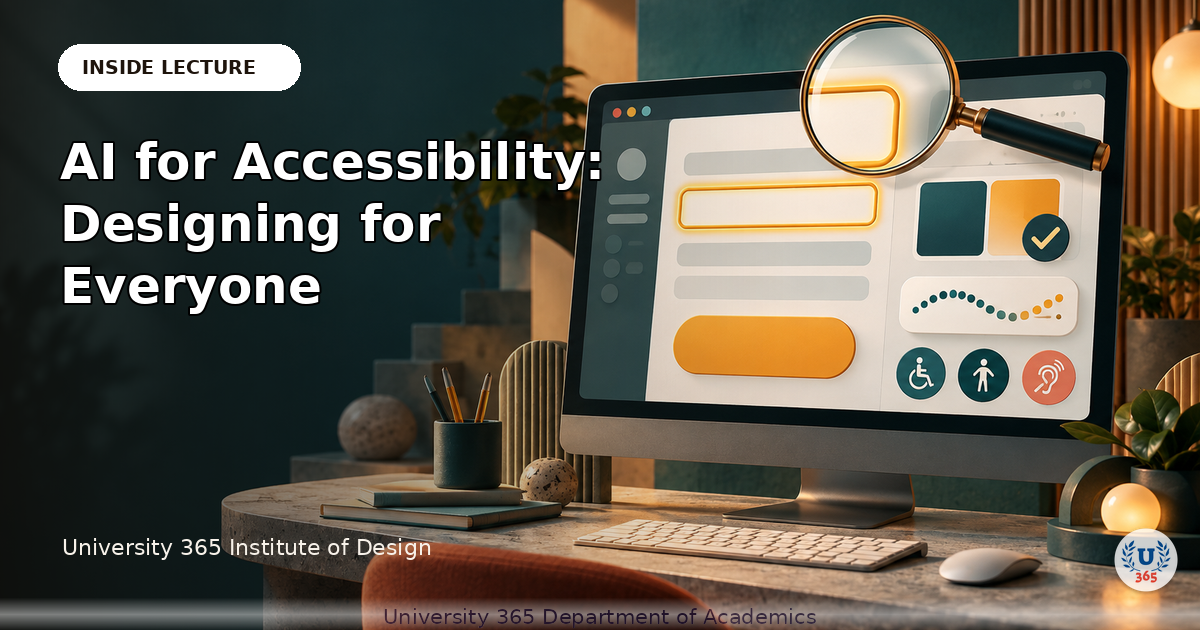 INSIDE LECTURE

AI for Accessibility: Designing for Everyone

University 365 Institute of Design

U
365

University 365 Department of Academics